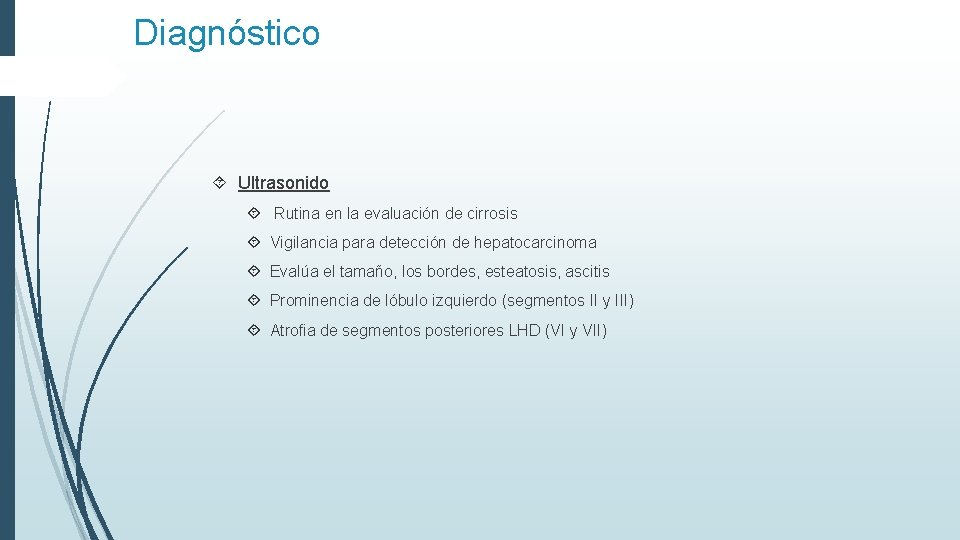 Diagnóstico

Ultrasonido

Rutina en la evaluación de cirrosis

Vigilancia para detección de hepatocarcinoma

Evalúa el tamaño, los bordes, esteatosis, ascitis

Prominencia de lóbulo izquierdo (segmentos II y III)

Atrofia de segmentos posteriores LHD (VI y VII)